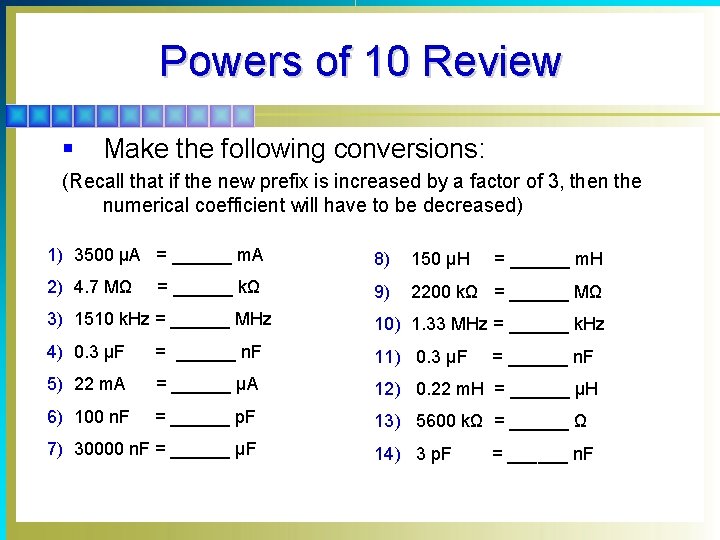 Powers of 10 Review

▪ Make the following conversions:

(Recall that if the new prefix is increased by a factor of 3, then the numerical coefficient will have to be decreased)

1) 3500 μA = ______ mA
2) 4.7 MΩ = ______ kΩ
3) 1510 kHz = ______ MHz
4) 0.3 μF = ______ nF
5) 22 mA = ______ μA
6) 100 nF = ______ pF
7) 30000 nF = ______ μF

8) 150 μH = ______ mH
9) 2200 kΩ = ______ MΩ
10) 1.33 MHz = ______ kHz
11) 0.3 μF = ______ nF
12) 0.22 mH = ______ μH
13) 5600 kΩ = ______ Ω
14) 3 pF = ______ nF